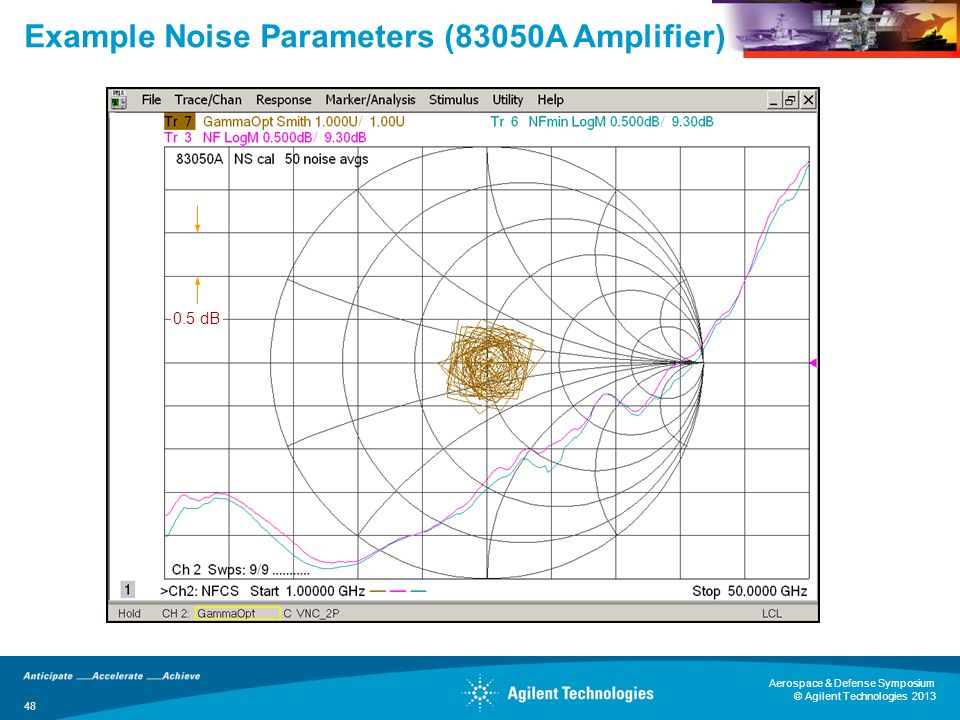 Example Noise Parameters (83050A Amplifier)

File Trace/Chan Response Marker/Analysis Stimulus Utility Help

Tr 7 GammaOpt Smith 1.000U/ 1.00U Tr 6 NFmin LogM 0.500dB/ 9.30dB
Tr 3 NF LogM 0.500dB/ 9.30dB

83050A NS cal 50 noise avgs

0.5 dB

Ch 2 Swps: 9/9 ..........

1 >Ch2: NFCS Start 1.00000 GHz Stop 50.0000 GHz

Hold CH 2: GammaOpt C VNC_2P LCL

Anticipate ___Accelerate ___Achieve

48

Agilent Technologies

Aerospace & Defense Symposium
© Agilent Technologies 2013